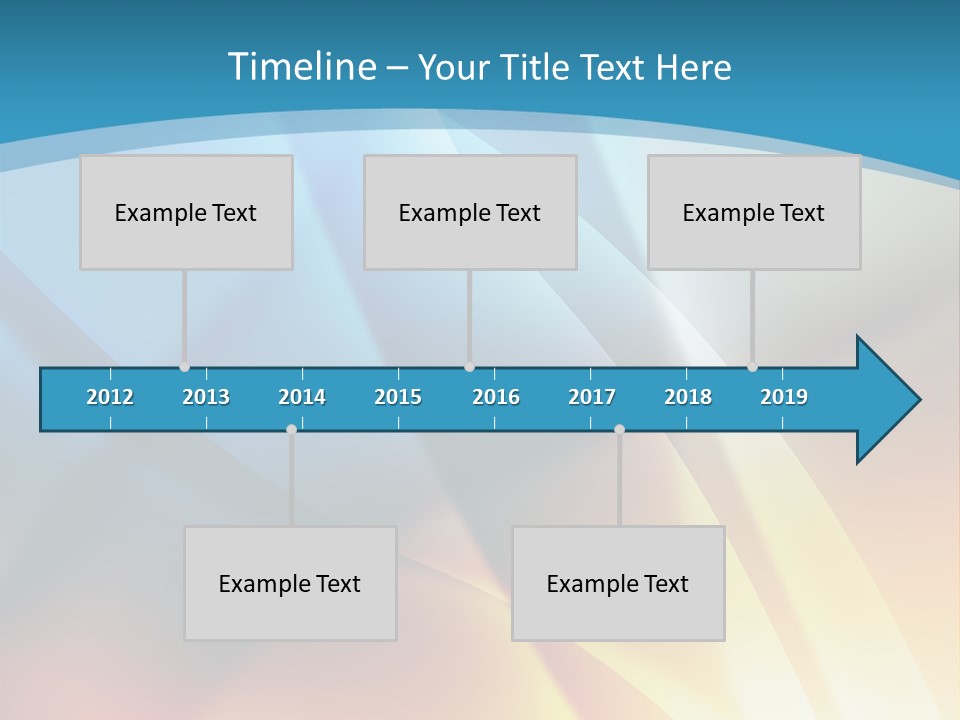 Timeline – Your Title Text Here

Example Text

Example Text

Example Text

2012 2013 2014 2015 2016 2017 2018 2019

Example Text

Example Text